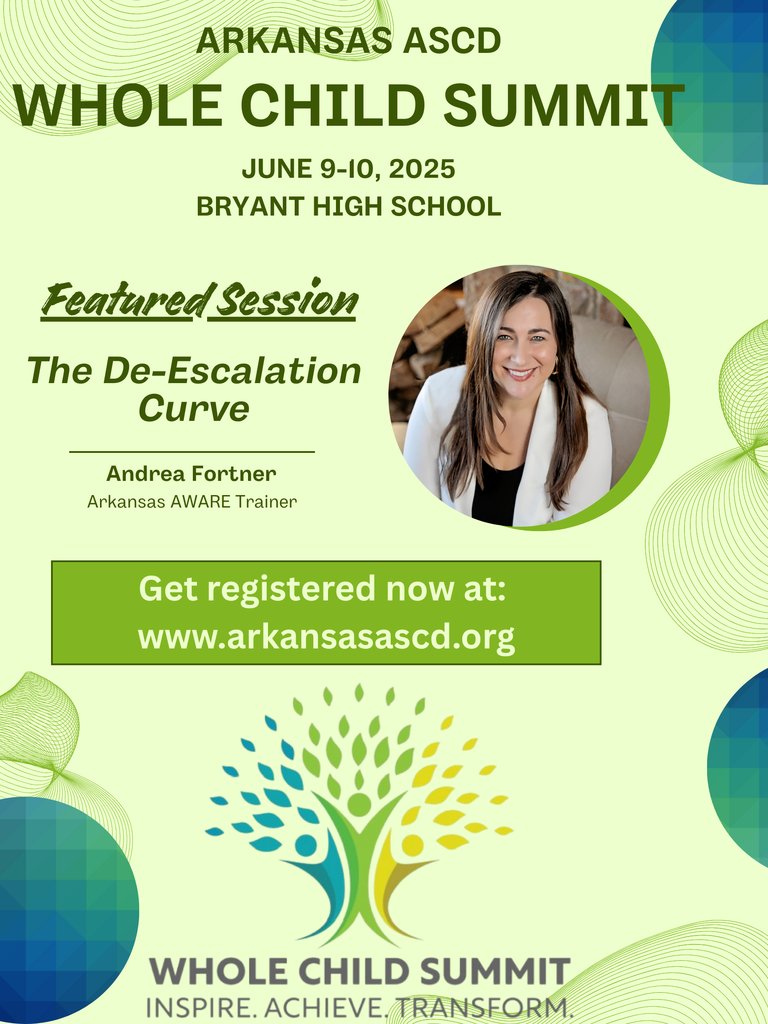 ARKANSAS ASCD
WHOLE CHILD SUMMIT
JUNE 9-10, 2025
BRYANT HIGH SCHOOL

Featured Session

The De-Escalation Curve

Andrea Fortner
Arkansas AWARE Trainer

Get registered now at:
www.arkansasascd.org

WHOLE CHILD SUMMIT
INSPIRE. ACHIEVE. TRANSFORM.